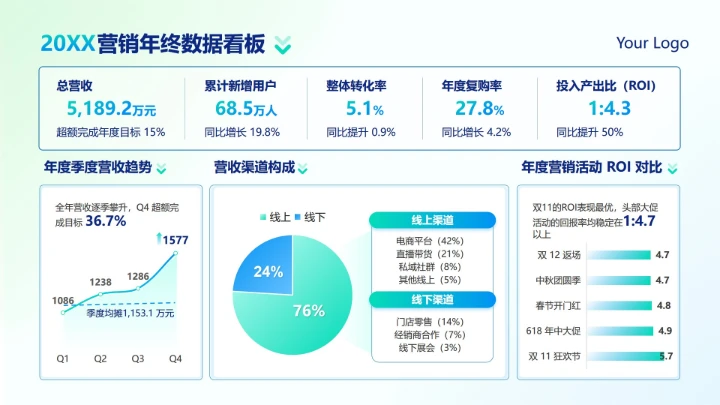 20XX营销年终数据看板

Your Logo

总营收
5,189.2万元
超额完成年度目标 15%

累计新增用户
68.5万人
同比增长 19.8%

整体转化率
5.1%
同比提升 0.9%

年度复购率
27.8%
同比增长 4.2%

投入产出比（ROI）
1:4.3
同比提升 50%

年度季度营收趋势

全年营收逐季攀升，Q4 超额完成目标 36.7%

1577
1238
1286
1086
季度均摊1,153.1 万元
Q1
Q2
Q3
Q4

营收渠道构成

线上 线下

24%
76%

线上渠道
电商平台（42%）
直播带货（21%）
私域社群（8%）
其他线上（5%）

线下渠道
门店零售（14%）
经销商合作（7%）
线下展会（3%）

年度营销活动 ROI 对比

双11的ROI表现最优，头部大促活动的回报率均稳定在1:4.7以上

双 12 返场 4.7
中秋团圆季 4.7
春节开门红 4.8
618 年中大促 4.9
双 11 狂欢节 5.7